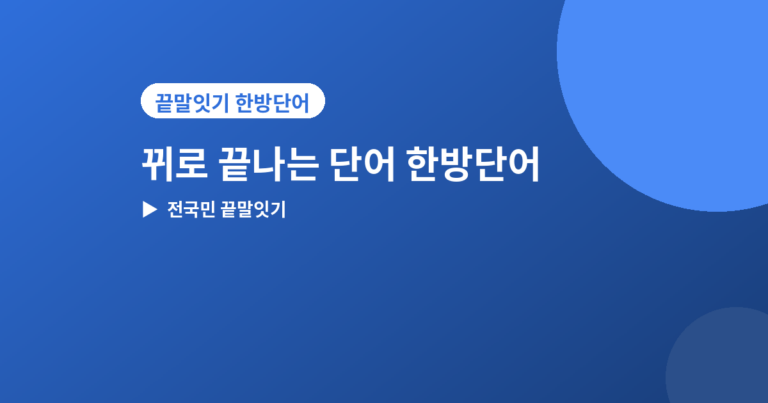 끝말잇기 한방단어

뀌로 끝나는 단어 한방단어

▶ 전국민 끝말잇기